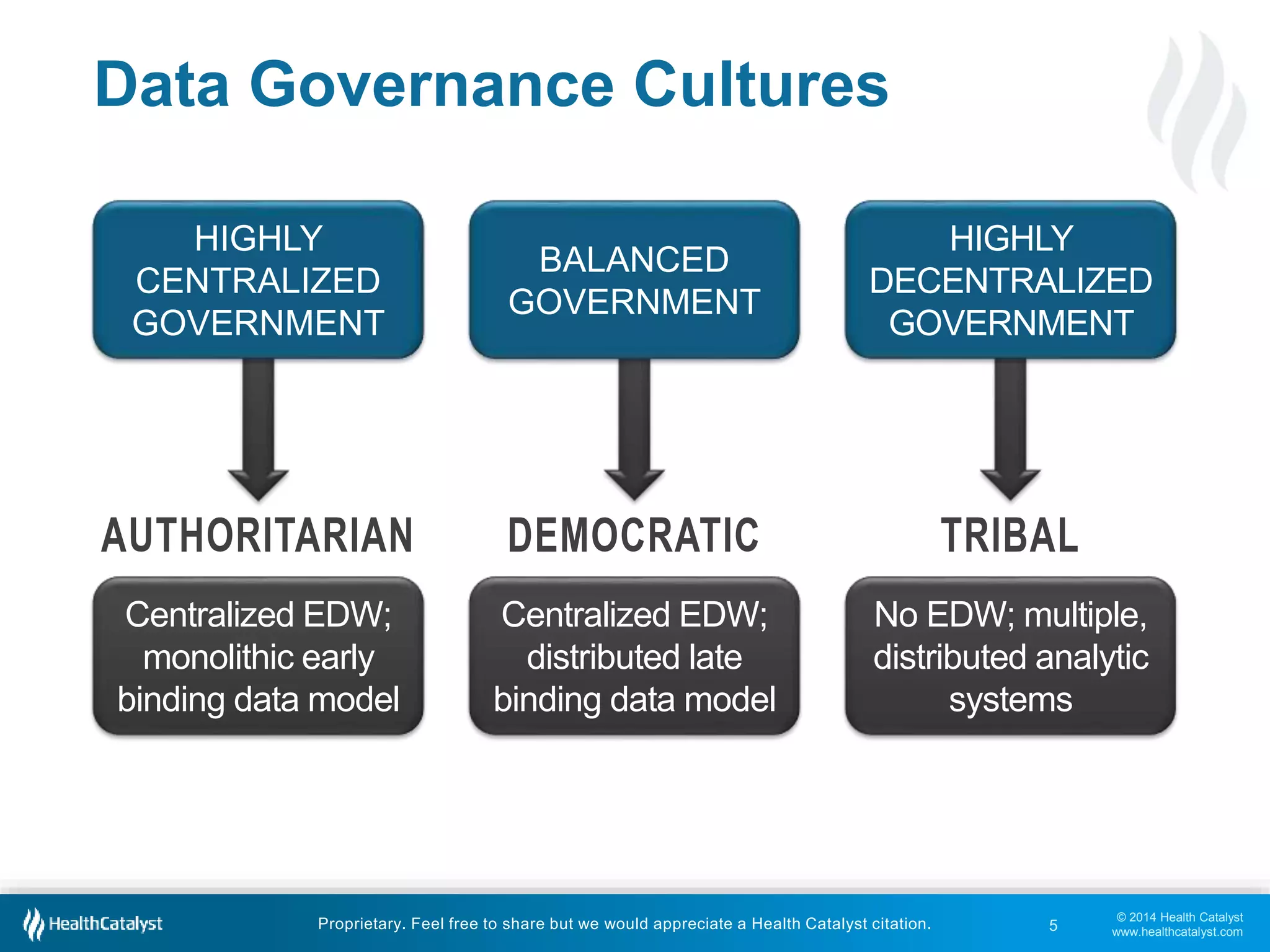 Data Governance Cultures

HIGHLY CENTRALIZED GOVERNMENT

AUTHORITARIAN

Centralized EDW; monolithic early binding data model

BALANCED GOVERNMENT

DEMOCRATIC

Centralized EDW; distributed late binding data model

HIGHLY DECENTRALIZED GOVERNMENT

TRIBAL

No EDW; multiple, distributed analytic systems

HealthCatalyst

Proprietary. Feel free to share but we would appreciate a Health Catalyst citation.

5

© 2014 Health Catalyst
www.healthcatalyst.com